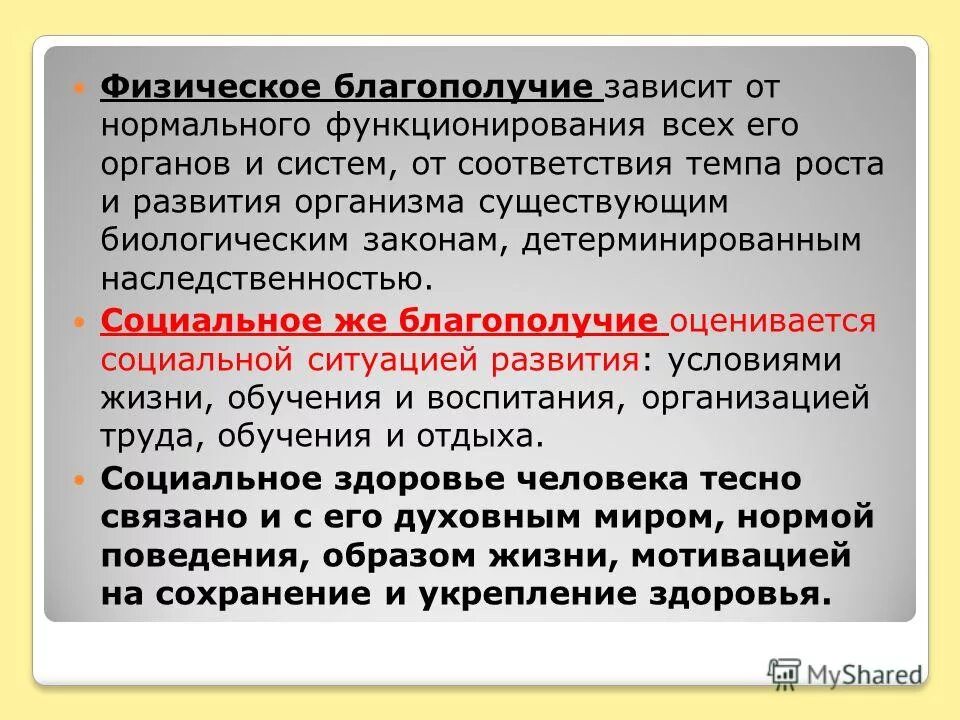 Физическое благополучие зависит от нормального функционирования всех его органов и систем, от соответствия темпа роста и развития организма существующим биологическим законам, детерминированным наследственностью.

Социальное же благополучие оценивается социальной ситуацией развития: условиями жизни, обучения и воспитания, организацией труда, обучения и отдыха.

Социальное здоровье человека тесно связано и с его духовным миром, нормой поведения, образом жизни, мотивацией на сохранение и укрепление здоровья.

MyShared